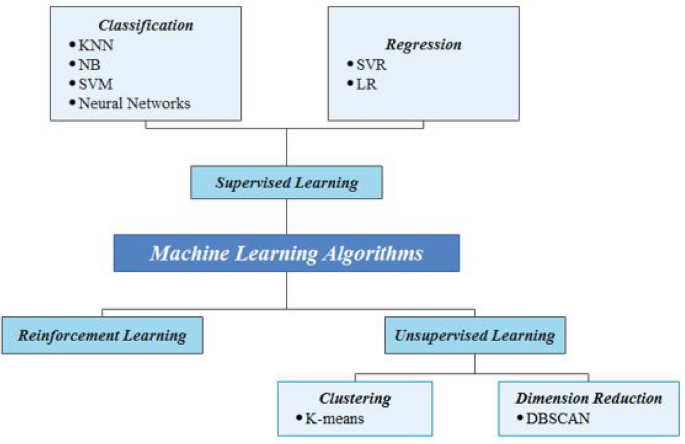 Classification
• KNN
• NB
• SVM
• Neural Networks

Regression
• SVR
• LR

Supervised Learning

Machine Learning Algorithms

Reinforcement Learning

Unsupervised Learning

Clustering
• K-means

Dimension Reduction
• DBSCAN